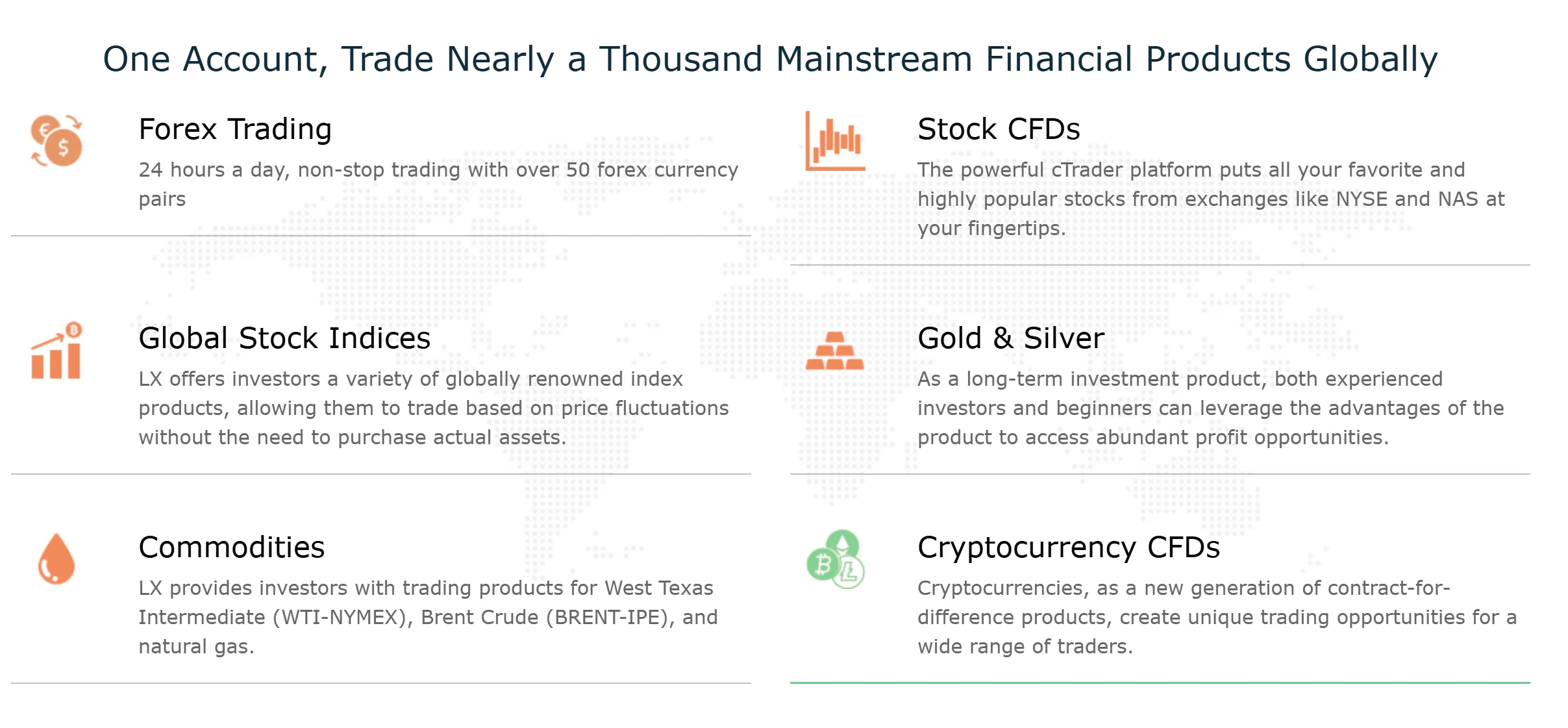 One Account, Trade Nearly a Thousand Mainstream Financial Products Globally

Forex Trading

24 hours a day, non-stop trading with over 50 forex currency pairs

Global Stock Indices

LX offers investors a variety of globally renowned index products, allowing them to trade based on price fluctuations without the need to purchase actual assets.

Commodities

LX provides investors with trading products for West Texas Intermediate (WTI-NYMEX), Brent Crude (BRENT-IPE), and natural gas.

Stock CFDs

The powerful cTrader platform puts all your favorite and highly popular stocks from exchanges like NYSE and NAS at your fingertips.

Gold & Silver

As a long-term investment product, both experienced investors and beginners can leverage the advantages of the product to access abundant profit opportunities.

Cryptocurrency CFDs

Cryptocurrencies, as a new generation of contract-for-difference products, create unique trading opportunities for a wide range of traders.